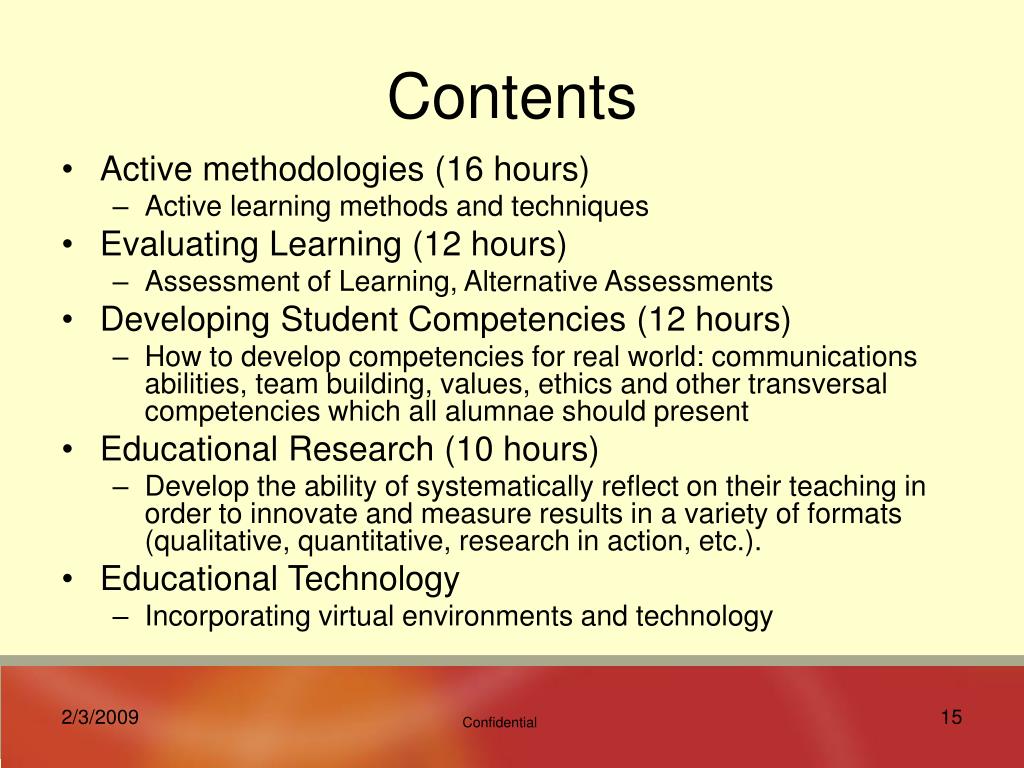 Contents

• Active methodologies (16 hours)
 – Active learning methods and techniques
• Evaluating Learning (12 hours)
 – Assessment of Learning, Alternative Assessments
• Developing Student Competencies (12 hours)
 – How to develop competencies for real world: communications abilities, team building, values, ethics and other transversal competencies which all alumnae should present
• Educational Research (10 hours)
 – Develop the ability of systematically reflect on their teaching in order to innovate and measure results in a variety of formats (qualitative, quantitative, research in action, etc.).
• Educational Technology
 – Incorporating virtual environments and technology

2/3/2009

Confidential

15